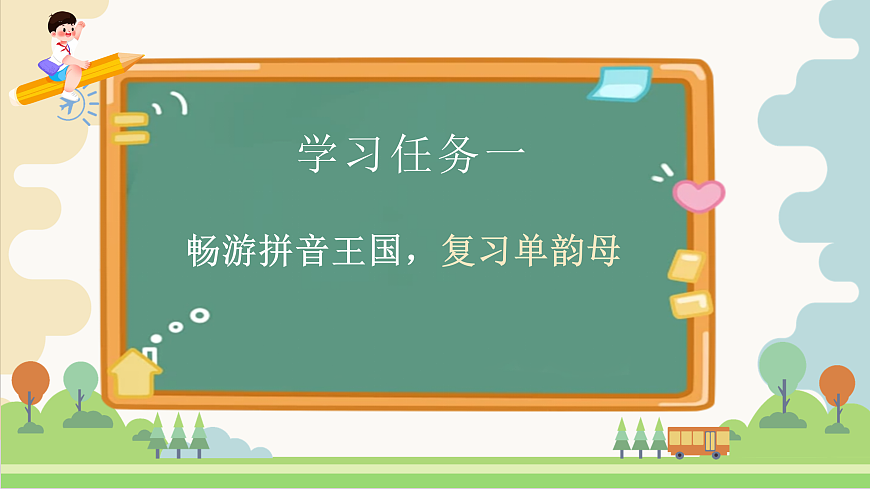 学习任务一

畅游拼音王国，复习单韵母